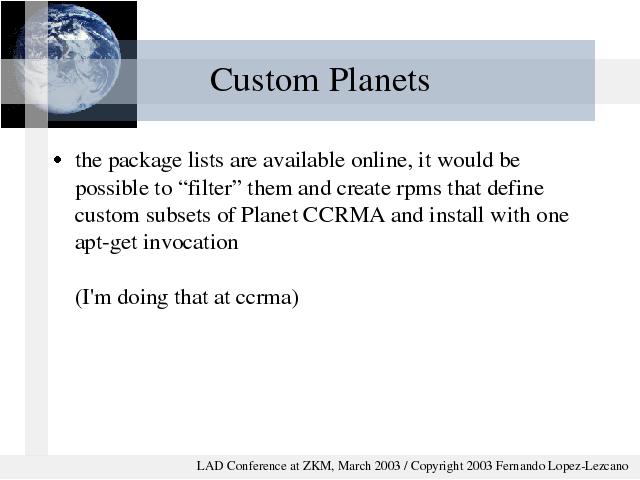 Custom Planets

• the package lists are available online, it would be possible to “filter” them and create rpms that define custom subsets of Planet CCRMA and install with one apt-get invocation

(I'm doing that at ccrma)

LAD Conference at ZKM, March 2003 / Copyright 2003 Fernando Lopez-Lezcano